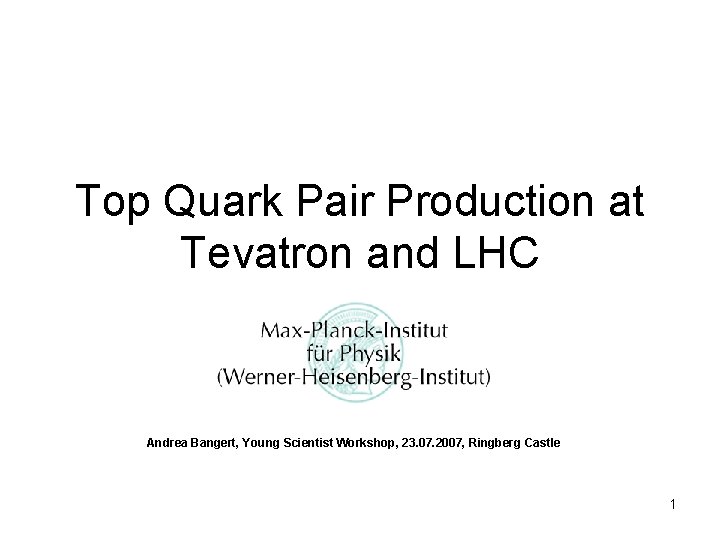 Top Quark Pair Production at Tevatron and LHC

Max-Planck-Institut
für Physik
(Werner-Heisenberg-Institut)

Andrea Bangert, Young Scientist Workshop, 23.07.2007, Ringberg Castle

1